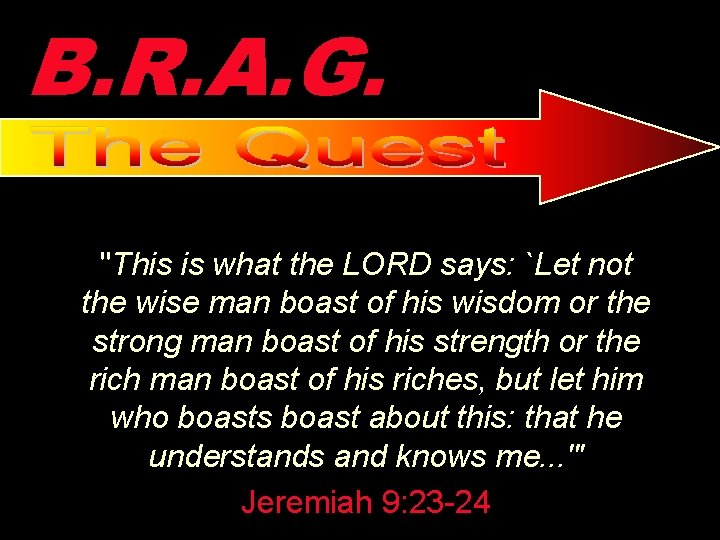 B.R.A.G.

The Quest

"This is what the LORD says: `Let not the wise man boast of his wisdom or the strong man boast of his strength or the rich man boast of his riches, but let him who boasts boast about this: that he understands and knows me...'"

Jeremiah 9:23-24